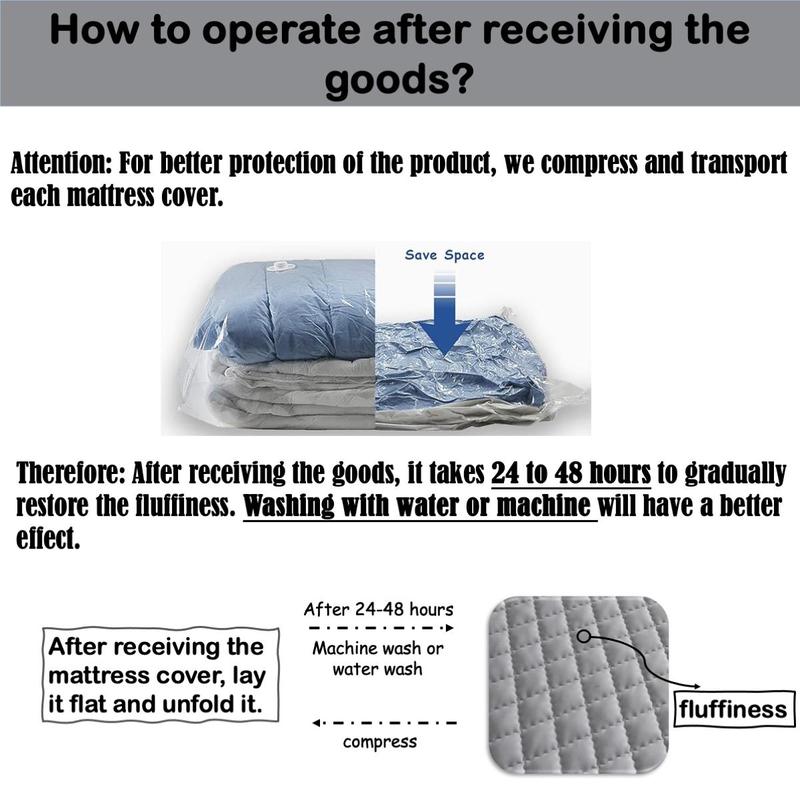 How to operate after receiving the goods?

Attention: For better protection of the product, we compress and transport each mattress cover.

Save Space

Therefore: After receiving the goods, it takes 24 to 48 hours to gradually restore the fluffiness. Washing with water or machine will have a better effect.

After receiving the mattress cover, lay it flat and unfold it.

After 24-48 hours

Machine wash or water wash

compress

fluffiness